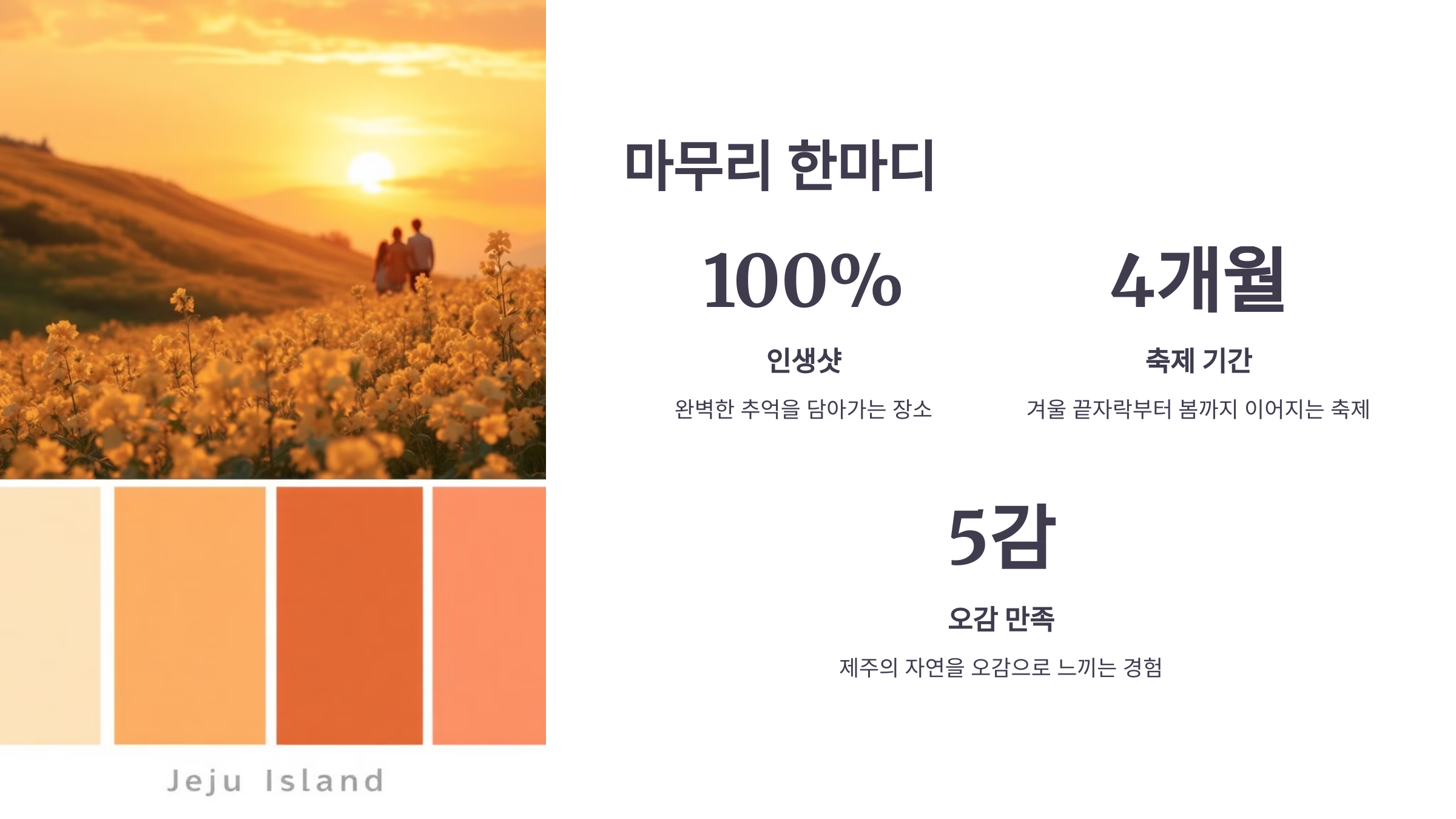 Jeju Island

마무리 한마디

100%

인생샷

완벽한 추억을 담아가는 장소

4개월

축제 기간

겨울 끝자락부터 봄까지 이어지는 축제

5감

오감 만족

제주의 자연을 오감으로 느끼는 경험